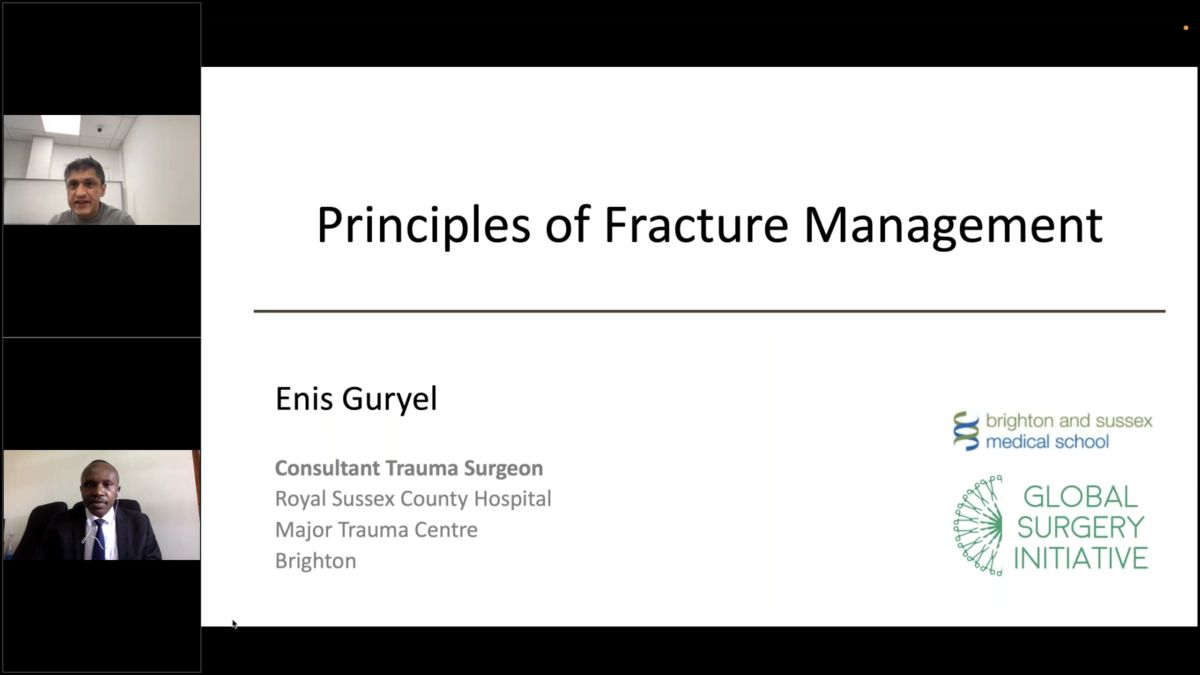 Principles of Fracture Management

Enis Guryel

Consultant Trauma Surgeon
Royal Sussex County Hospital
Major Trauma Centre
Brighton

brighton and sussex
medical school

GLOBAL
SURGERY
INITIATIVE